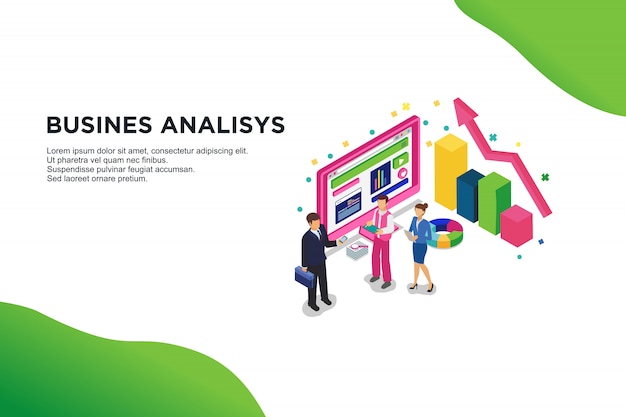 BUSINES ANALISYS

Lorem ipsum dolor sit amet, consectetur adipiscing elit.
Ut pharetra vel quam nec finibus.
Suspendisse pulvinar feugiat accumsan.
Sed laoreet ornare pretium.